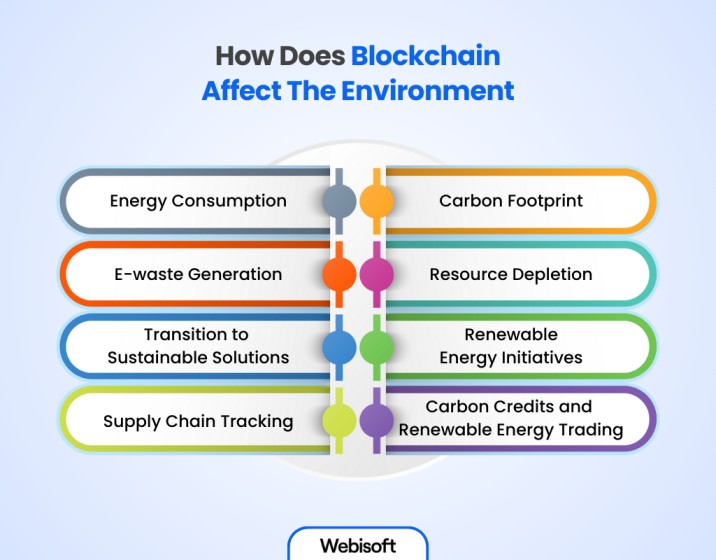 How Does Blockchain Affect The Environment

Energy Consumption

Carbon Footprint

E-waste Generation

Resource Depletion

Transition to Sustainable Solutions

Renewable Energy Initiatives

Supply Chain Tracking

Carbon Credits and Renewable Energy Trading

Webisoft